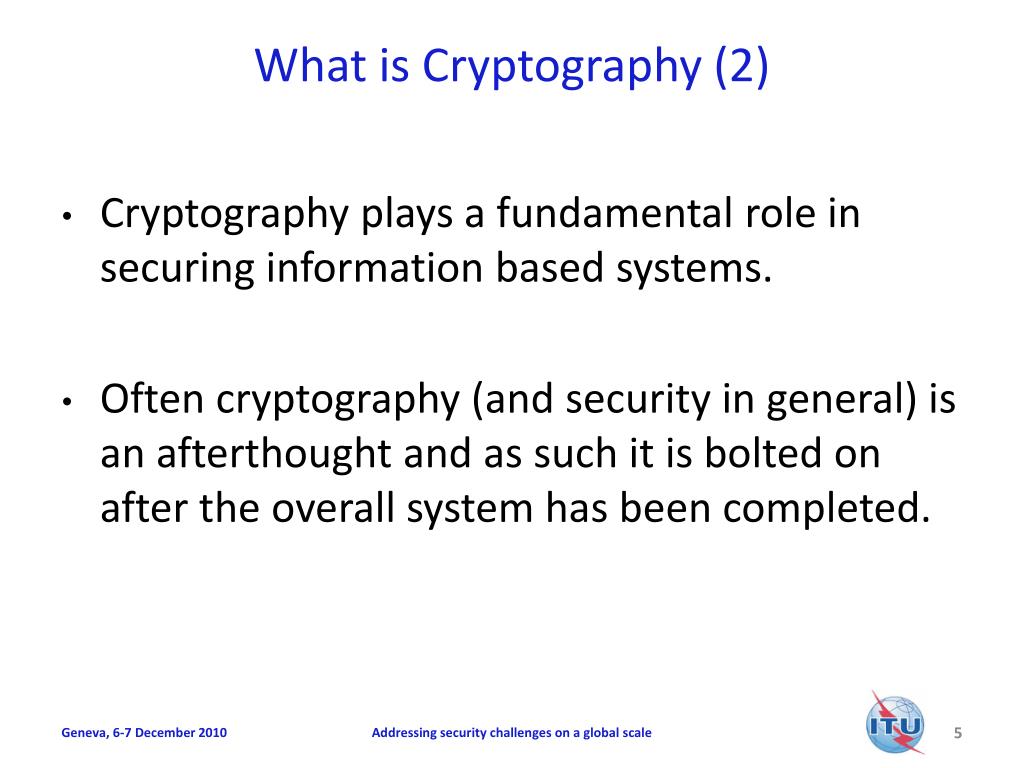 What is Cryptography (2)

• Cryptography plays a fundamental role in securing information based systems.

• Often cryptography (and security in general) is an afterthought and as such it is bolted on after the overall system has been completed.

Geneva, 6-7 December 2010

Addressing security challenges on a global scale

ITU

5